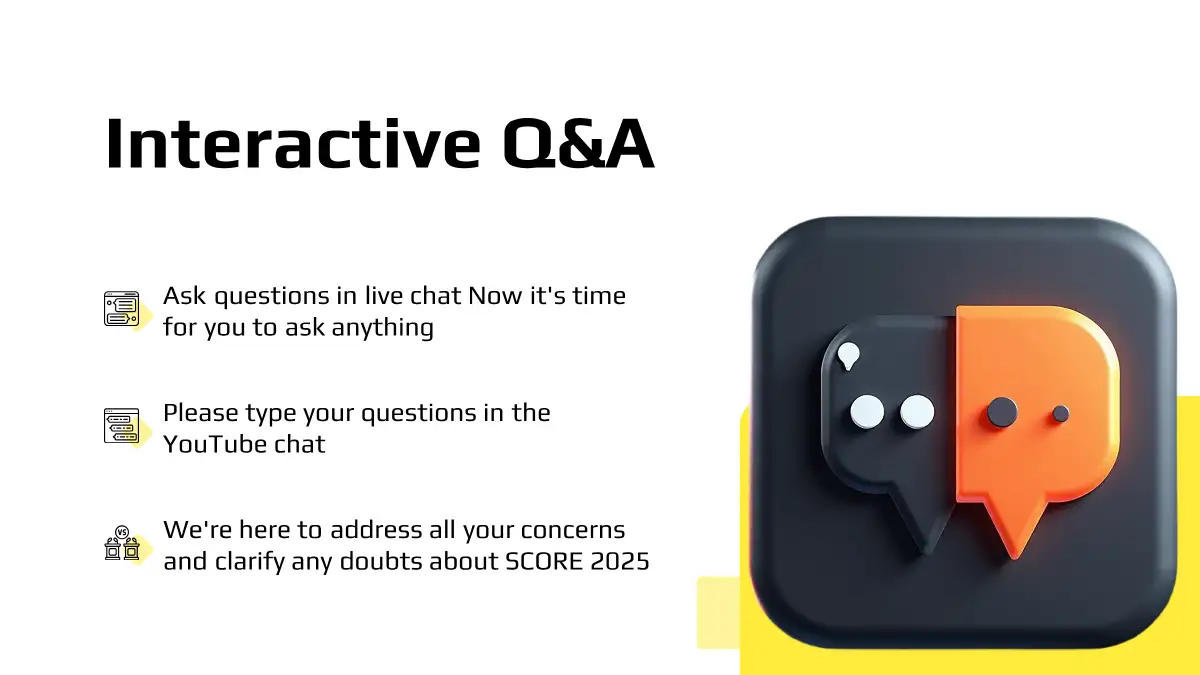 Interactive Q&A

Ask questions in live chat Now it's time for you to ask anything

Please type your questions in the YouTube chat

We're here to address all your concerns and clarify any doubts about SCORE 2025